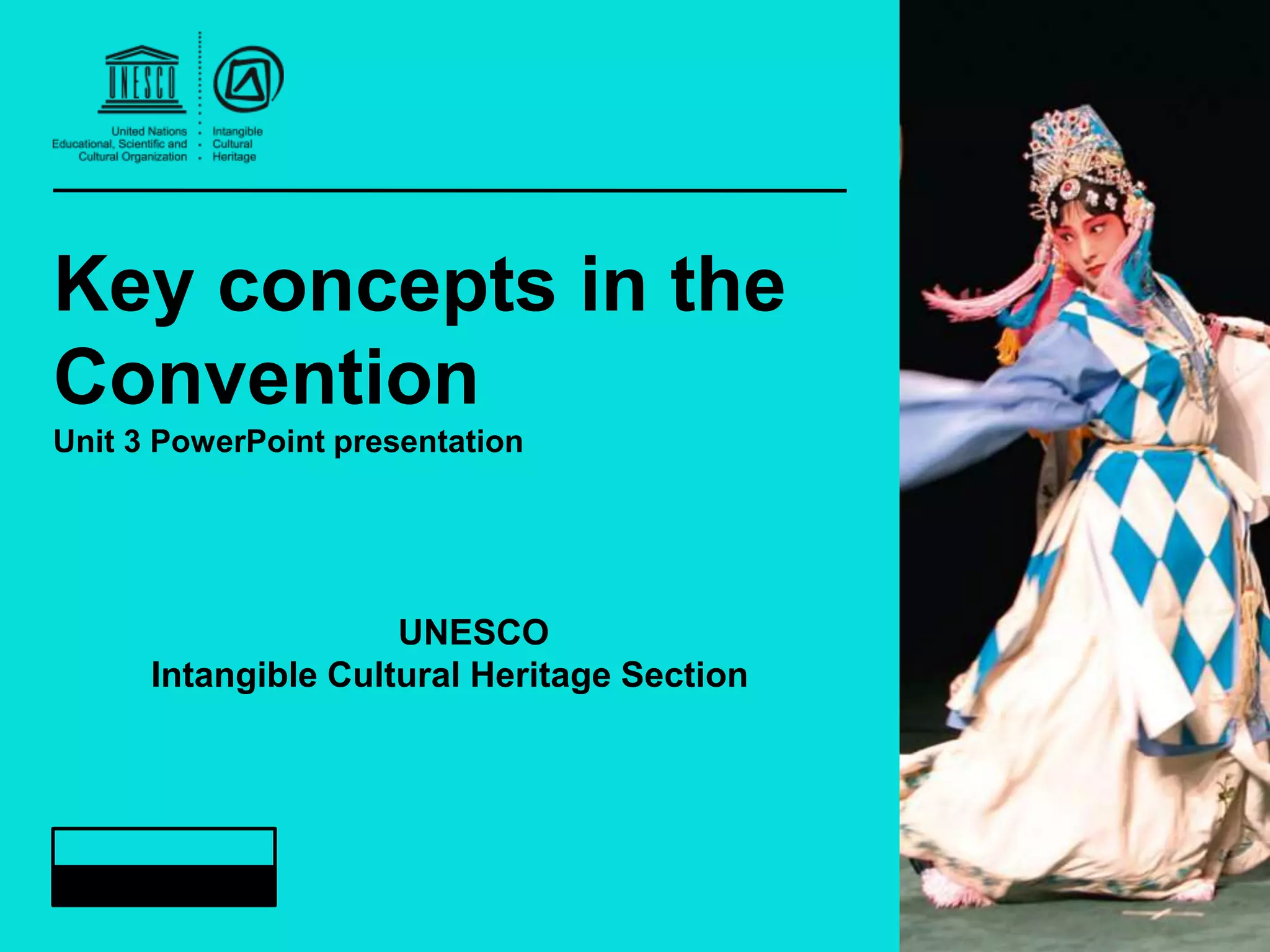 UNESCO

United Nations Educational, Scientific and Cultural Organization

Intangible Cultural Heritage

Key concepts in the Convention

Unit 3 PowerPoint presentation

UNESCO
Intangible Cultural Heritage Section